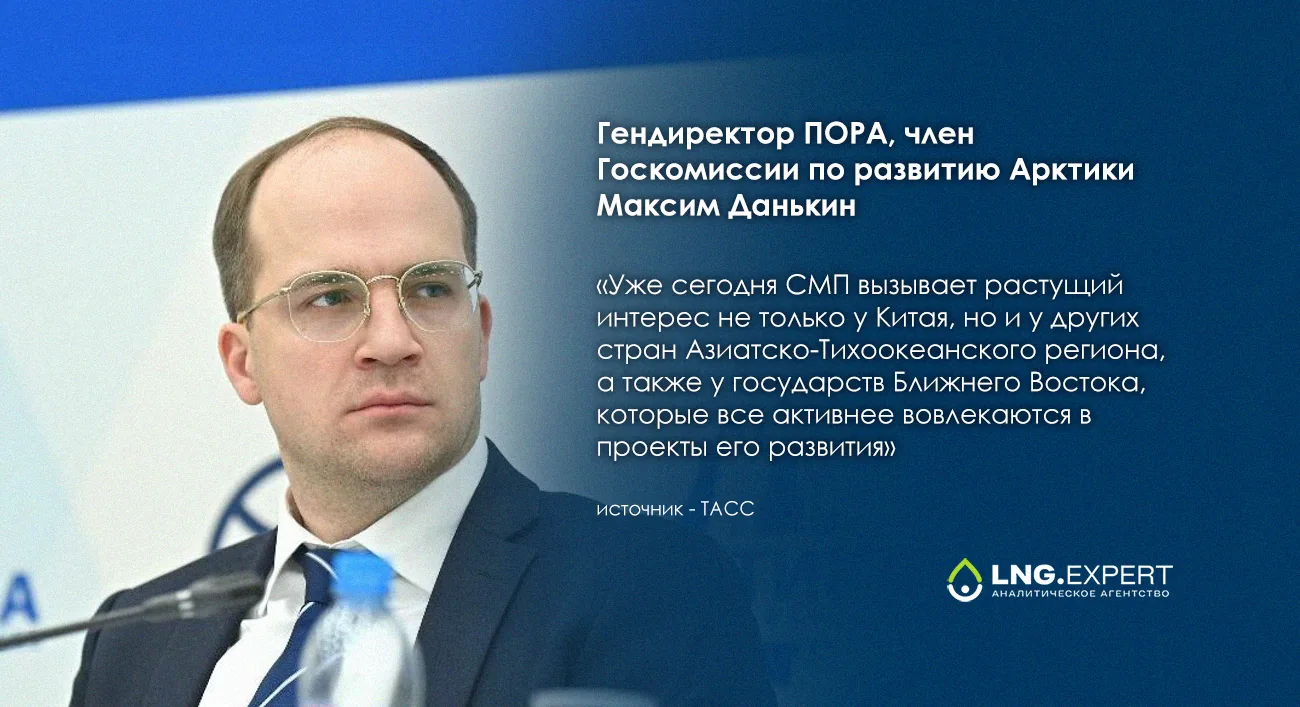 Гендиректор ПОРА, член Госкомиссии по развитию Арктики Максим Данькин

«Уже сегодня СМП вызывает растущий интерес не только у Китая, но и у других стран Азиатско-Тихоокеанского региона, а также у государств Ближнего Востока, которые все активнее вовлекаются в проекты его развития»

источник - ТАСС

LNG.EXPERT
АНАЛИТИЧЕСКОЕ АГЕНТСТВО